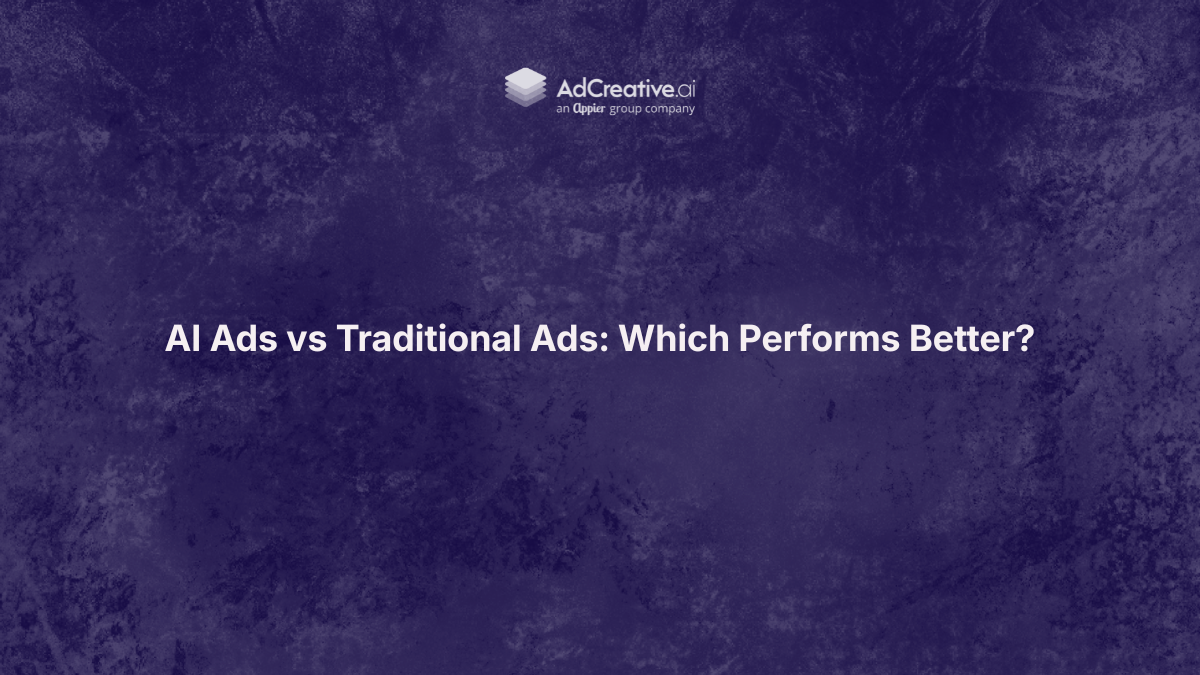 AdCreative.ai
an Appier group company

AI Ads vs Traditional Ads: Which Performs Better?